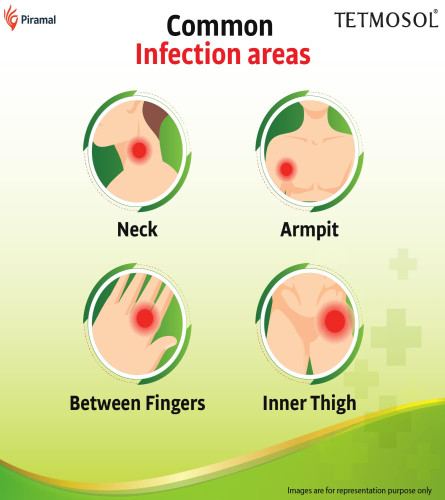 Piramal

TETMOSOL®

Common
Infection areas

Neck

Armpit

Between Fingers

Inner Thigh

Images are for representation purpose only